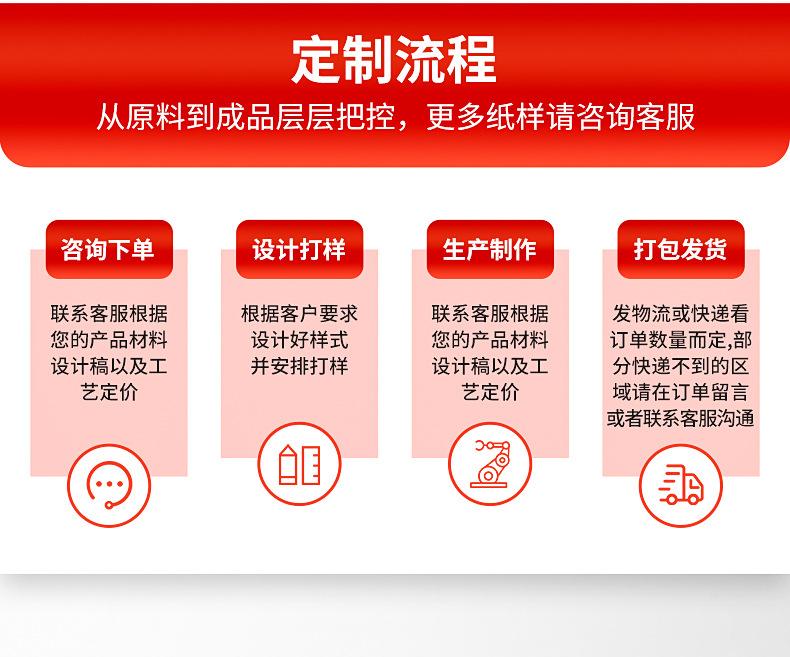 定制流程

从原料到成品层层把控，更多纸样请咨询客服

咨询下单

联系客服根据您的产品材料设计稿以及工艺定价

设计打样

根据客户要求设计好样式并安排打样

生产制作

联系客服根据您的产品材料设计稿以及工艺定价

打包发货

发物流或快递看订单数量而定,部分快递不到的区域请在订单留言或者联系客服沟通